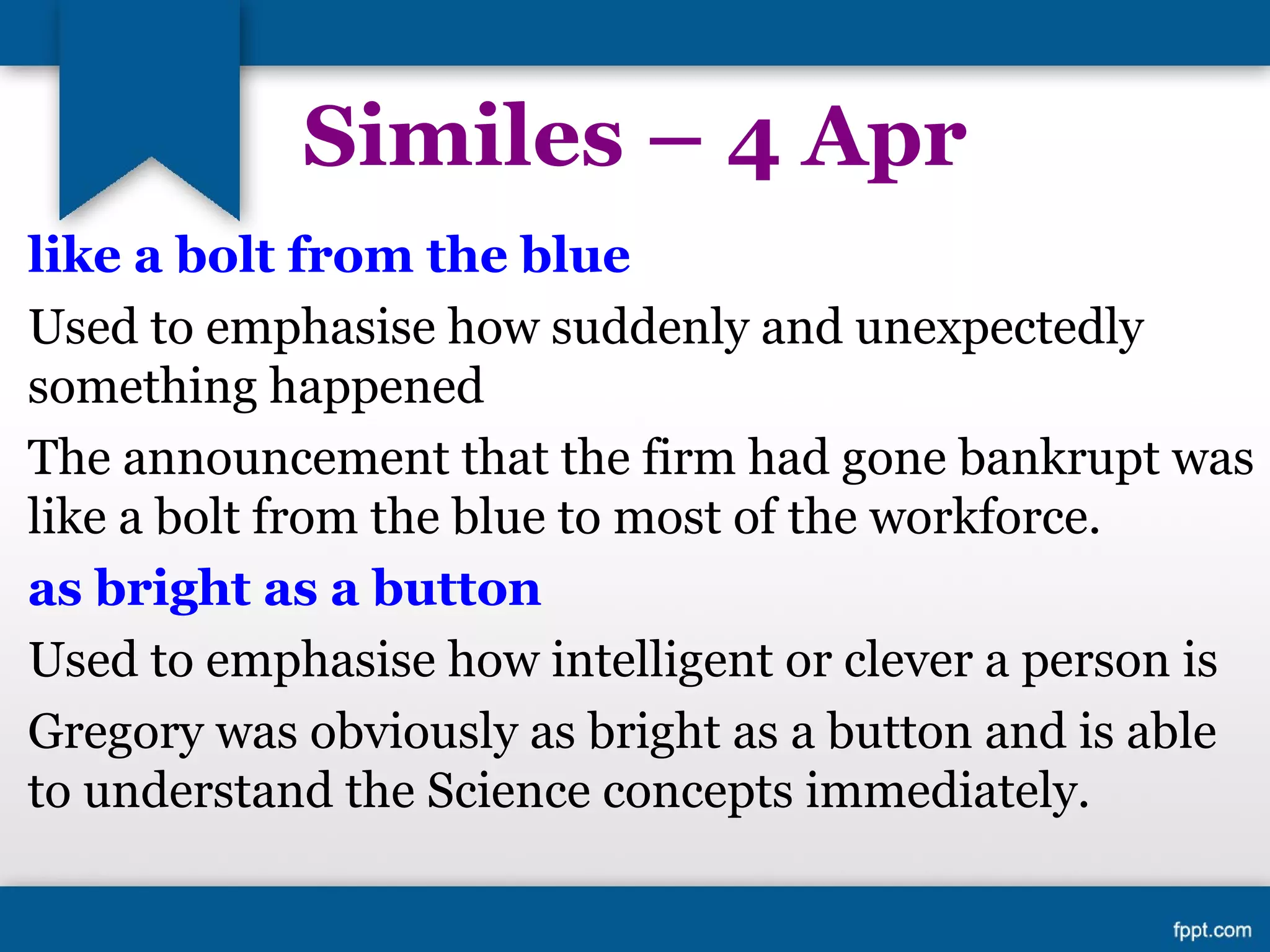 Similes – 4 Apr

like a bolt from the blue

Used to emphasise how suddenly and unexpectedly something happened

The announcement that the firm had gone bankrupt was like a bolt from the blue to most of the workforce.

as bright as a button

Used to emphasise how intelligent or clever a person is

Gregory was obviously as bright as a button and is able to understand the Science concepts immediately.

fppt.com